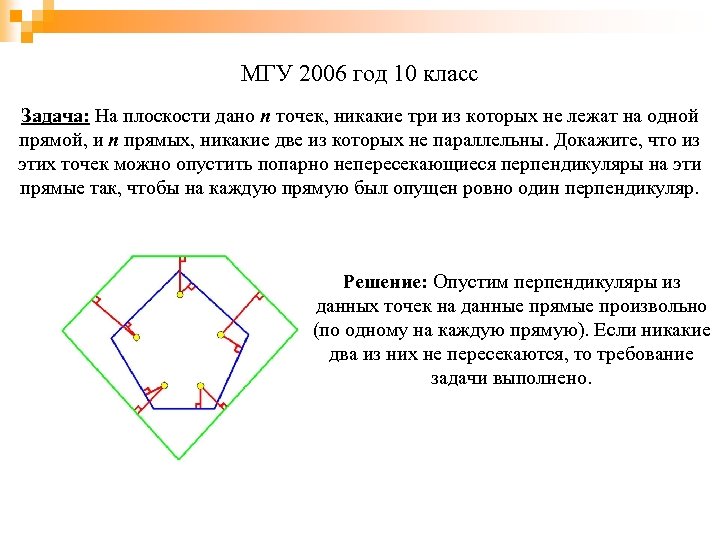 МГУ 2006 год 10 класс

Задача: На плоскости дано $n$ точек, никакие три из которых не лежат на одной прямой, и $n$ прямых, никакие две из которых не параллельны. Докажите, что из этих точек можно опустить попарно непересекающиеся перпендикуляры на эти прямые так, чтобы на каждую прямую был опущен ровно один перпендикуляр.

Решение: Опустим перпендикуляры из данных точек на данные прямые произвольно (по одному на каждую прямую). Если никакие два из них не пересекаются, то требование задачи выполнено.